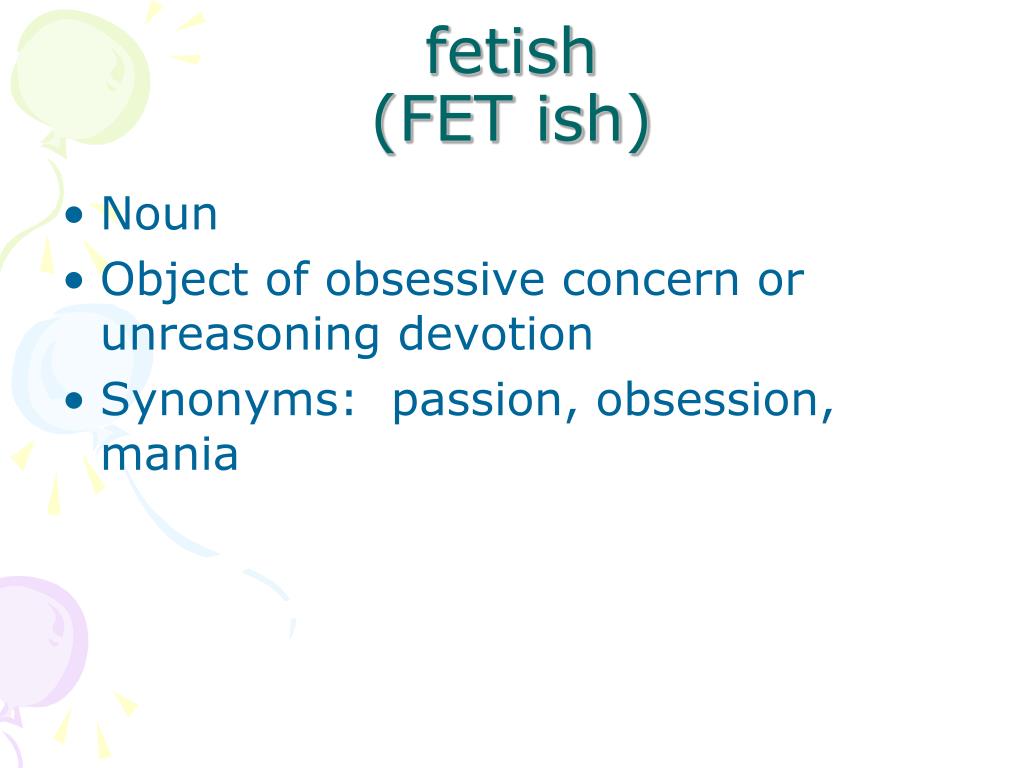 fetish
(FET ish)

• Noun
• Object of obsessive concern or unreasoning devotion
• Synonyms: passion, obsession, mania